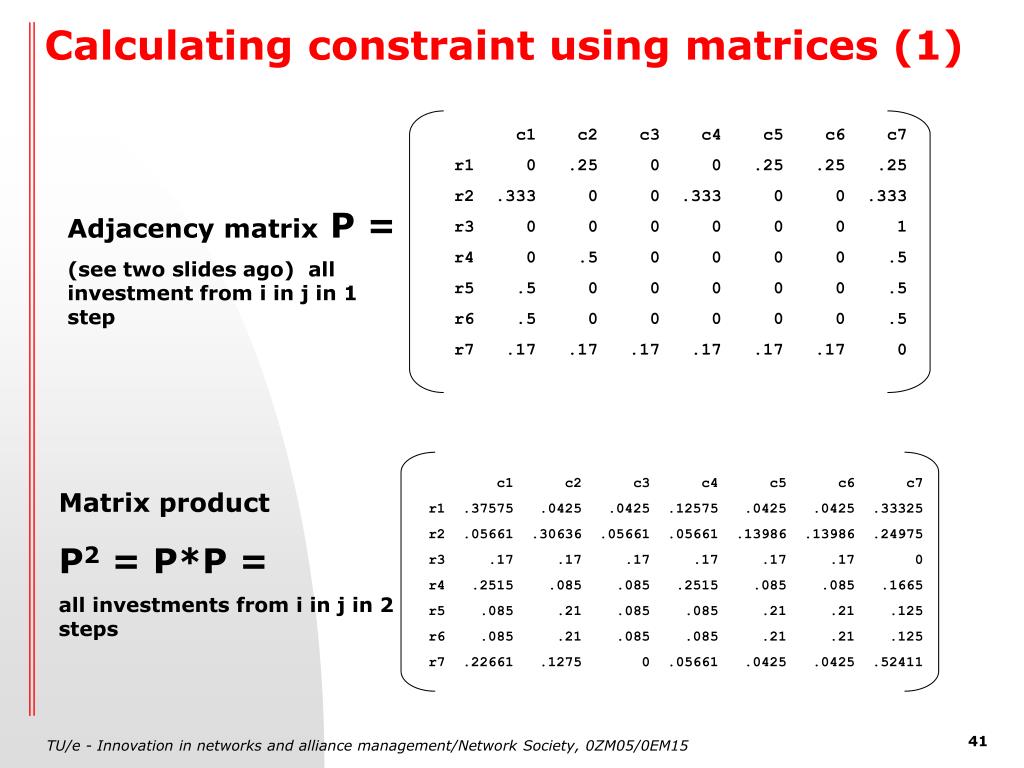 Calculating constraint using matrices (1)

Adjacency matrix P =

(see two slides ago) all investment from i in j in 1 step

| | c1 | c2 | c3 | c4 | c5 | c6 | c7 |
|---|---|---|---|---|---|---|---|
| r1 | 0 | .25 | 0 | 0 | .25 | .25 | .25 |
| r2 | .333 | 0 | 0 | .333 | 0 | 0 | .333 |
| r3 | 0 | 0 | 0 | 0 | 0 | 0 | 1 |
| r4 | 0 | .5 | 0 | 0 | 0 | 0 | .5 |
| r5 | .5 | 0 | 0 | 0 | 0 | 0 | .5 |
| r6 | .5 | 0 | 0 | 0 | 0 | 0 | .5 |
| r7 | .17 | .17 | .17 | .17 | .17 | .17 | 0 |

Matrix product

$P^2$ = P*P =

all investments from i in j in 2 steps

| | c1 | c2 | c3 | c4 | c5 | c6 | c7 |
|---|---|---|---|---|---|---|---|
| r1 | .37575 | .0425 | .0425 | .12575 | .0425 | .0425 | .33325 |
| r2 | .05661 | .30636 | .05661 | .05661 | .13986 | .13986 | .24975 |
| r3 | .17 | .17 | .17 | .17 | .17 | .17 | 0 |
| r4 | .2515 | .085 | .085 | .2515 | .085 | .085 | .1665 |
| r5 | .085 | .21 | .085 | .085 | .21 | .21 | .125 |
| r6 | .085 | .21 | .085 | .085 | .21 | .21 | .125 |
| r7 | .22661 | .1275 | 0 | .05661 | .0425 | .0425 | .52411 |

TU/e - Innovation in networks and alliance management/Network Society, 0ZM05/0EM15

41